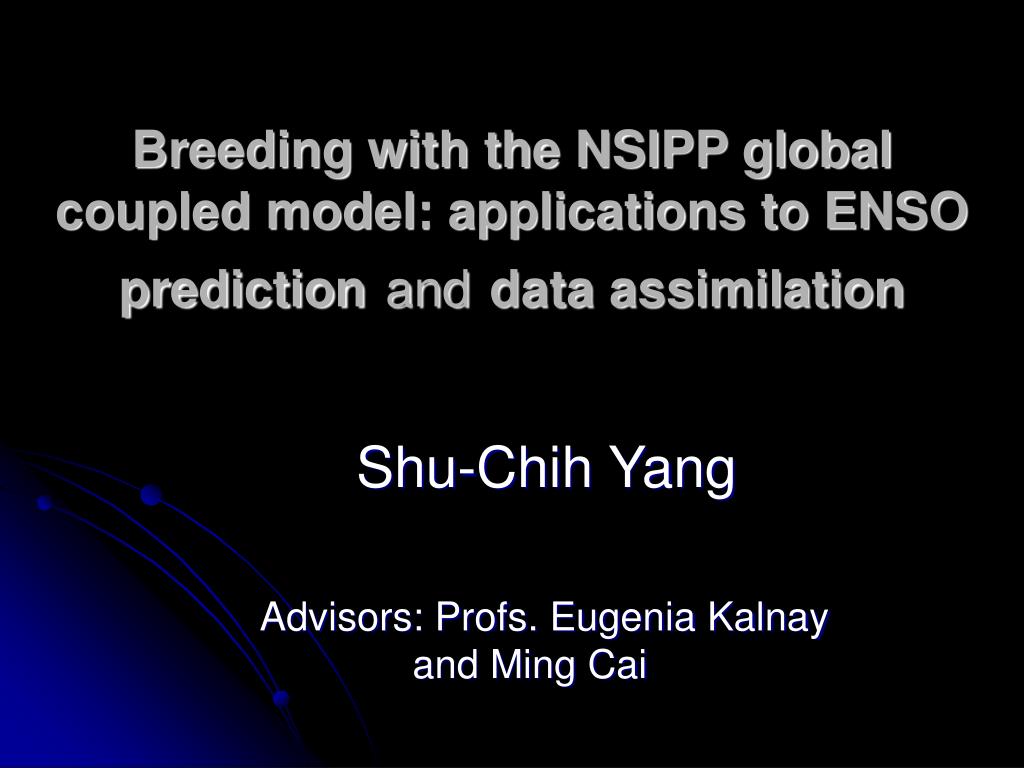 Breeding with the NSIPP global coupled model: applications to ENSO prediction and data assimilation

Shu-Chih Yang

Advisors: Profs. Eugenia Kalnay and Ming Cai